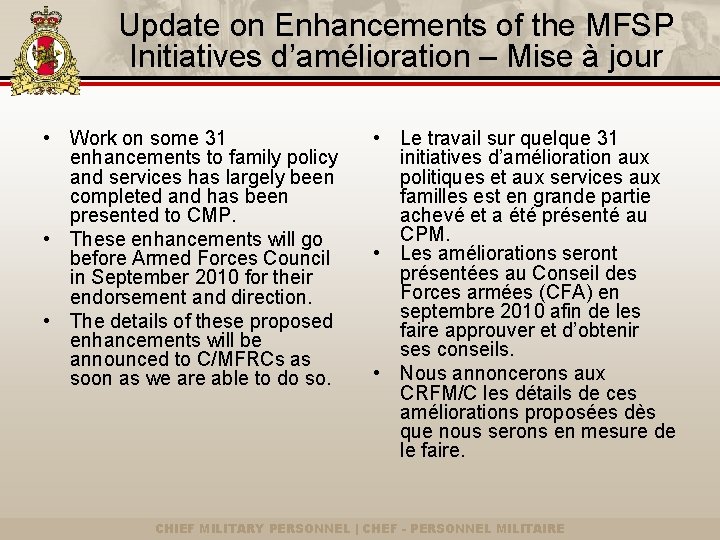 Update on Enhancements of the MFSP
Initiatives d'amélioration – Mise à jour

• Work on some 31 enhancements to family policy and services has largely been completed and has been presented to CMP.
• These enhancements will go before Armed Forces Council in September 2010 for their endorsement and direction.
• The details of these proposed enhancements will be announced to C/MFRCs as soon as we are able to do so.

• Le travail sur quelque 31 initiatives d'amélioration aux politiques et aux services aux familles est en grande partie achevé et a été présenté au CPM.
• Les améliorations seront présentées au Conseil des Forces armées (CFA) en septembre 2010 afin de les faire approuver et d'obtenir ses conseils.
• Nous annoncerons aux CRFM/C les détails de ces améliorations proposées dès que nous serons en mesure de le faire.

CHIEF MILITARY PERSONNEL | CHEF - PERSONNEL MILITAIRE